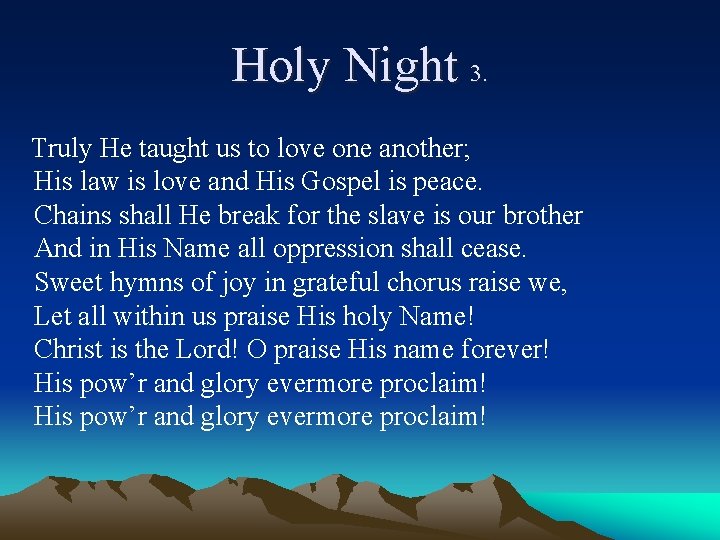 Holy Night 3.

Truly He taught us to love one another;
His law is love and His Gospel is peace.
Chains shall He break for the slave is our brother
And in His Name all oppression shall cease.
Sweet hymns of joy in grateful chorus raise we,
Let all within us praise His holy Name!
Christ is the Lord! O praise His name forever!
His pow’r and glory evermore proclaim!
His pow’r and glory evermore proclaim!